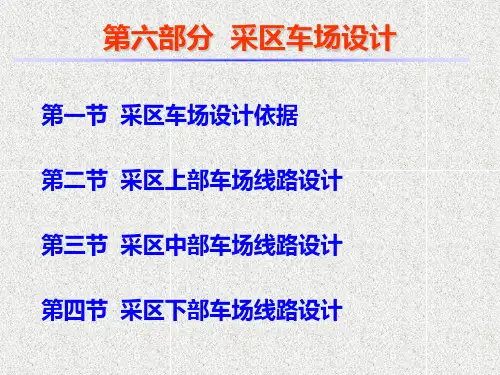 第六部分 采区车场设计

第一节 采区车场设计依据

第二节 采区上部车场线路设计

第三节 采区中部车场线路设计

第四节 采区下部车场线路设计